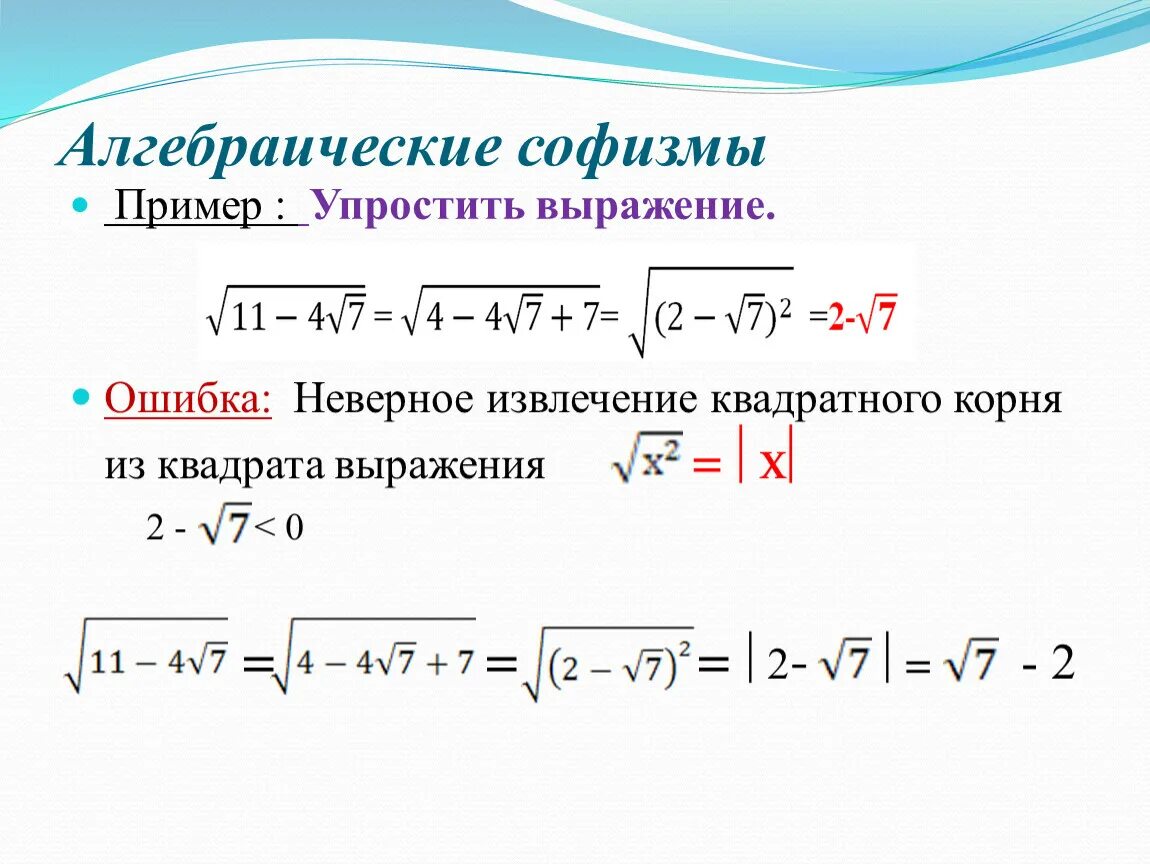 Алгебраические софизмы

Пример : Упростить выражение.

$\sqrt{11-4\sqrt{7}} = \sqrt{4-4\sqrt{7}+7} = \sqrt{(2-\sqrt{7})^2} = 2-\sqrt{7}$

Ошибка: Неверное извлечение квадратного корня из квадрата выражения $\sqrt{x^2} = |x|$

$2 - \sqrt{7} < 0$

$\sqrt{11-4\sqrt{7}} = \sqrt{4-4\sqrt{7}+7} = \sqrt{(2-\sqrt{7})^2} = |2-\sqrt{7}| = \sqrt{7} - 2$